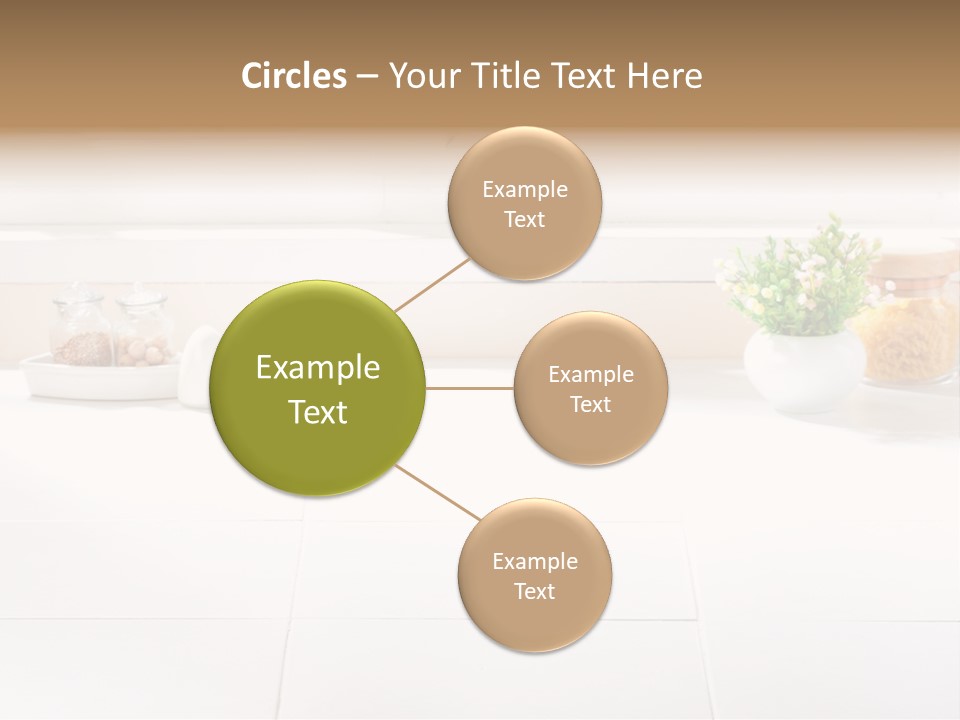 Circles – Your Title Text Here

Example Text

Example Text

Example Text

Example Text